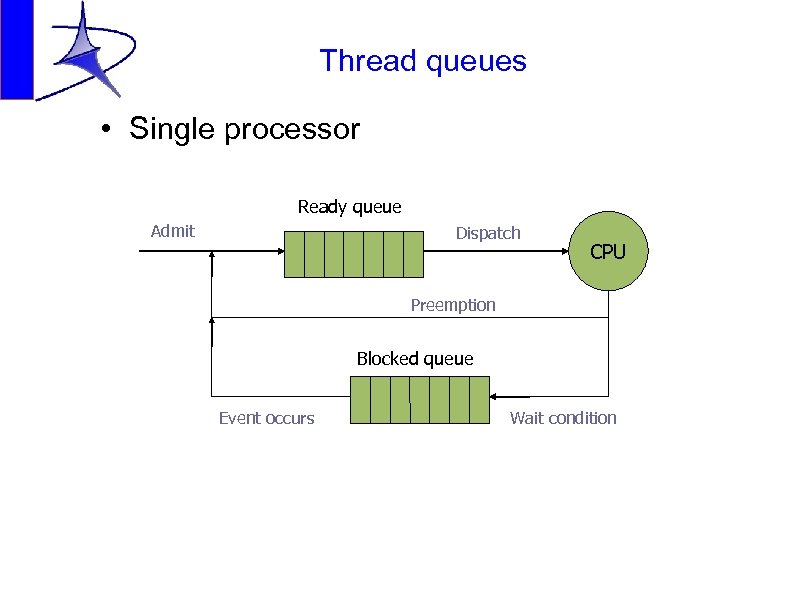 Thread queues

• Single processor

Ready queue

Admit

Dispatch

CPU

Preemption

Blocked queue

Event occurs

Wait condition